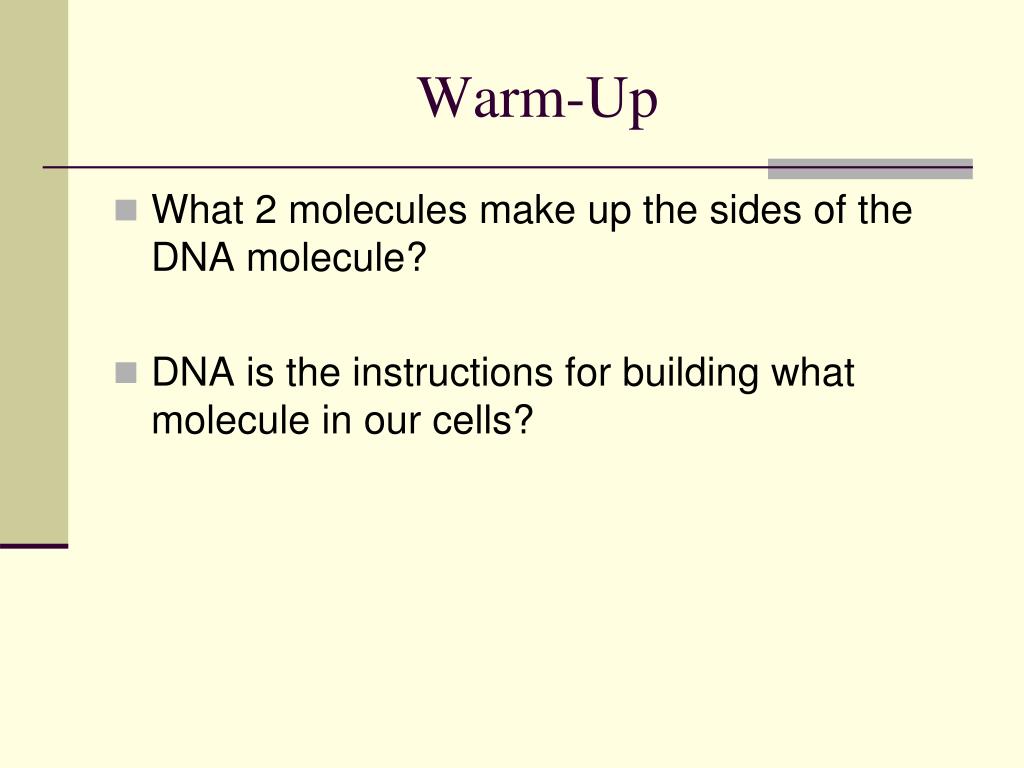 Warm-Up

What 2 molecules make up the sides of the DNA molecule?

DNA is the instructions for building what molecule in our cells?